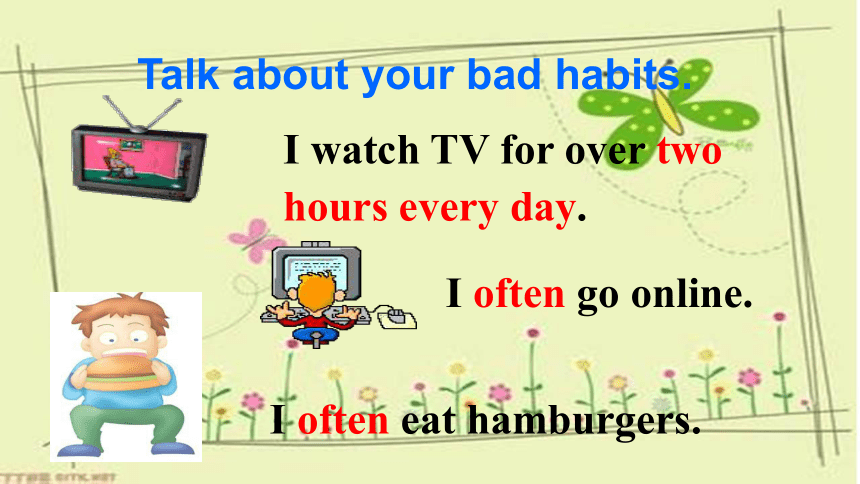 Talk about your bad habits.

I watch TV for over two hours every day.

I often go online.

I often eat hamburgers.